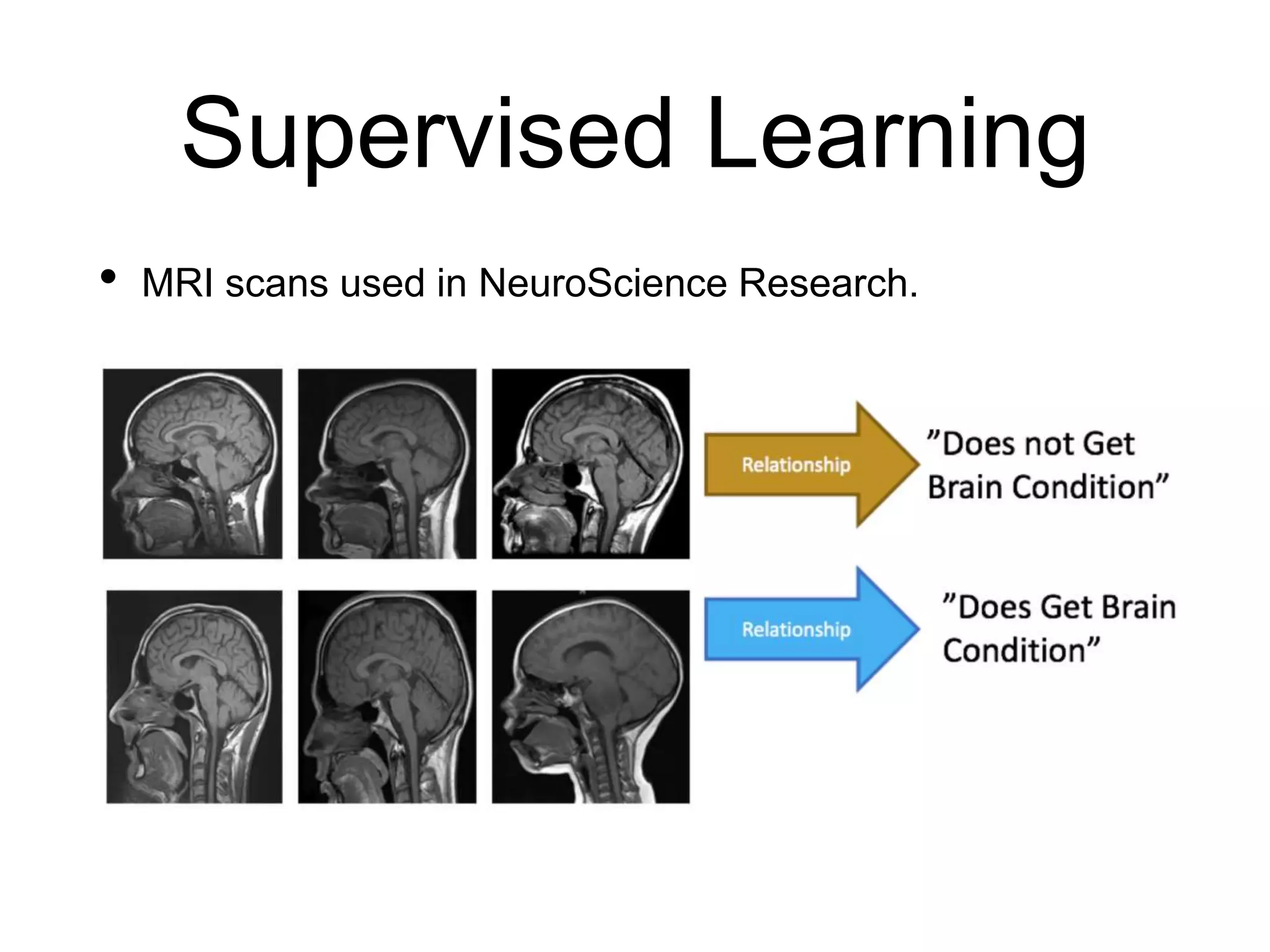 Supervised Learning

• MRI scans used in NeuroScience Research.

Relationship

”Does not Get Brain Condition”

Relationship

”Does Get Brain Condition”